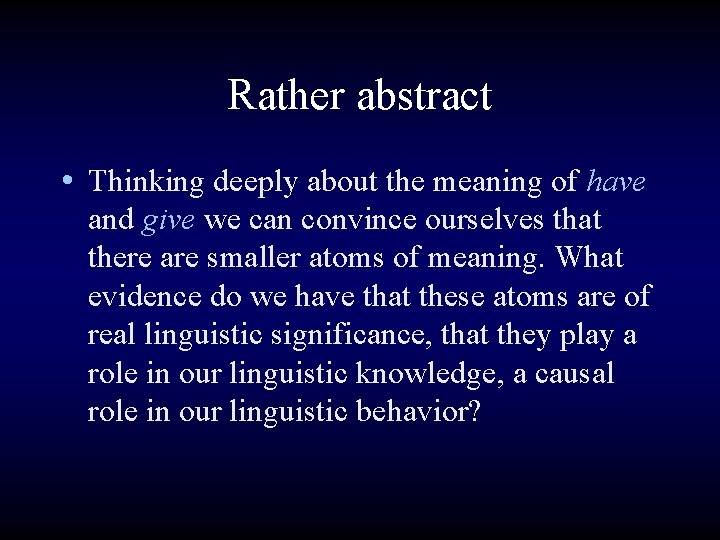 Rather abstract

• Thinking deeply about the meaning of have and give we can convince ourselves that there are smaller atoms of meaning. What evidence do we have that these atoms are of real linguistic significance, that they play a role in our linguistic knowledge, a causal role in our linguistic behavior?